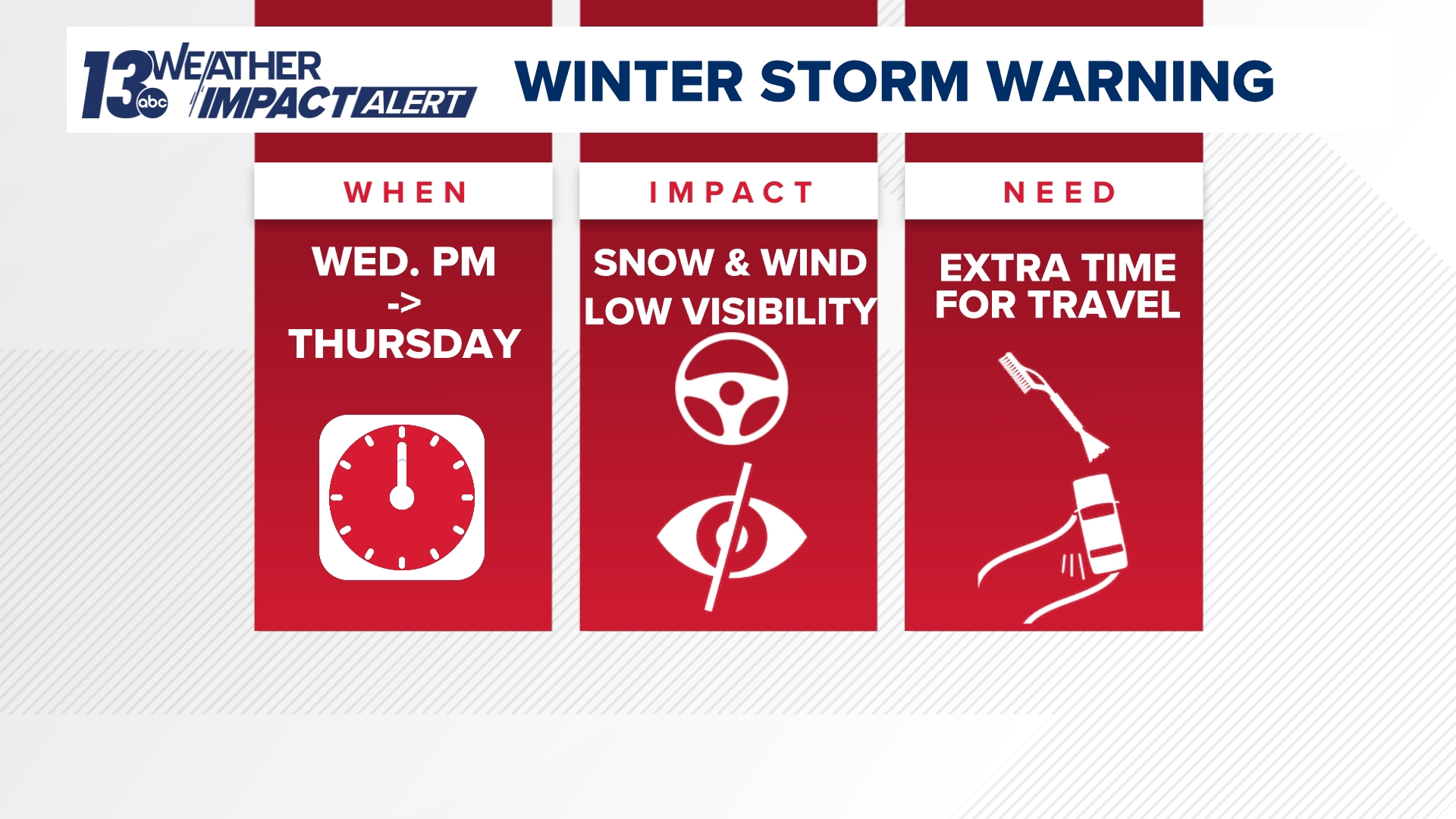 13 abc WEATHER IMPACT ALERT

WINTER STORM WARNING

WHEN

WED. PM
->
THURSDAY

IMPACT

SNOW & WIND
LOW VISIBILITY

NEED

EXTRA TIME
FOR TRAVEL